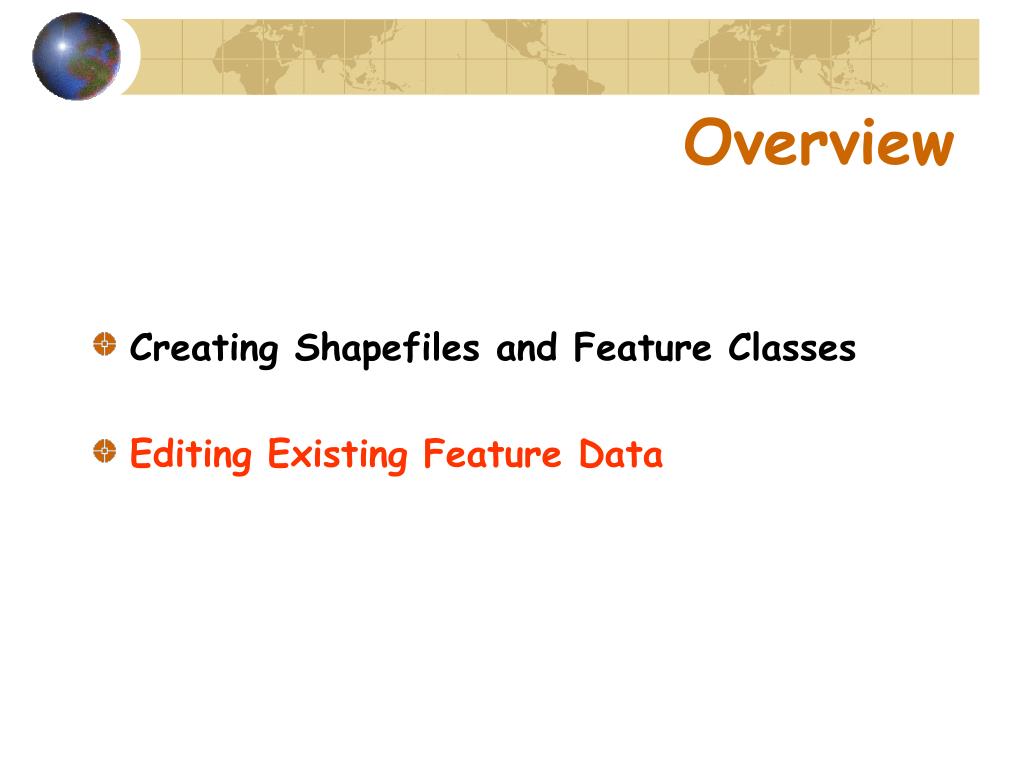 Overview

Creating Shapefiles and Feature Classes

Editing Existing Feature Data